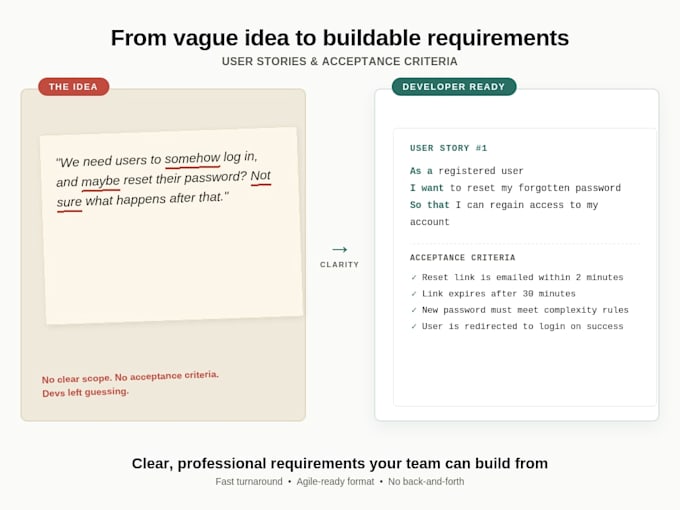 From vague idea to buildable requirements
USER STORIES & ACCEPTANCE CRITERIA

THE IDEA

"We need users to somehow log in, and maybe reset their password? Not sure what happens after that."

No clear scope. No acceptance criteria.
Devs left guessing.

→
CLARITY

DEVELOPER READY

USER STORY #1

As a registered user
I want to reset my forgotten password
So that I can regain access to my account

ACCEPTANCE CRITERIA

✓ Reset link is emailed within 2 minutes
✓ Link expires after 30 minutes
✓ New password must meet complexity rules
✓ User is redirected to login on success

Clear, professional requirements your team can build from

Fast turnaround • Agile-ready format • No back-and-forth